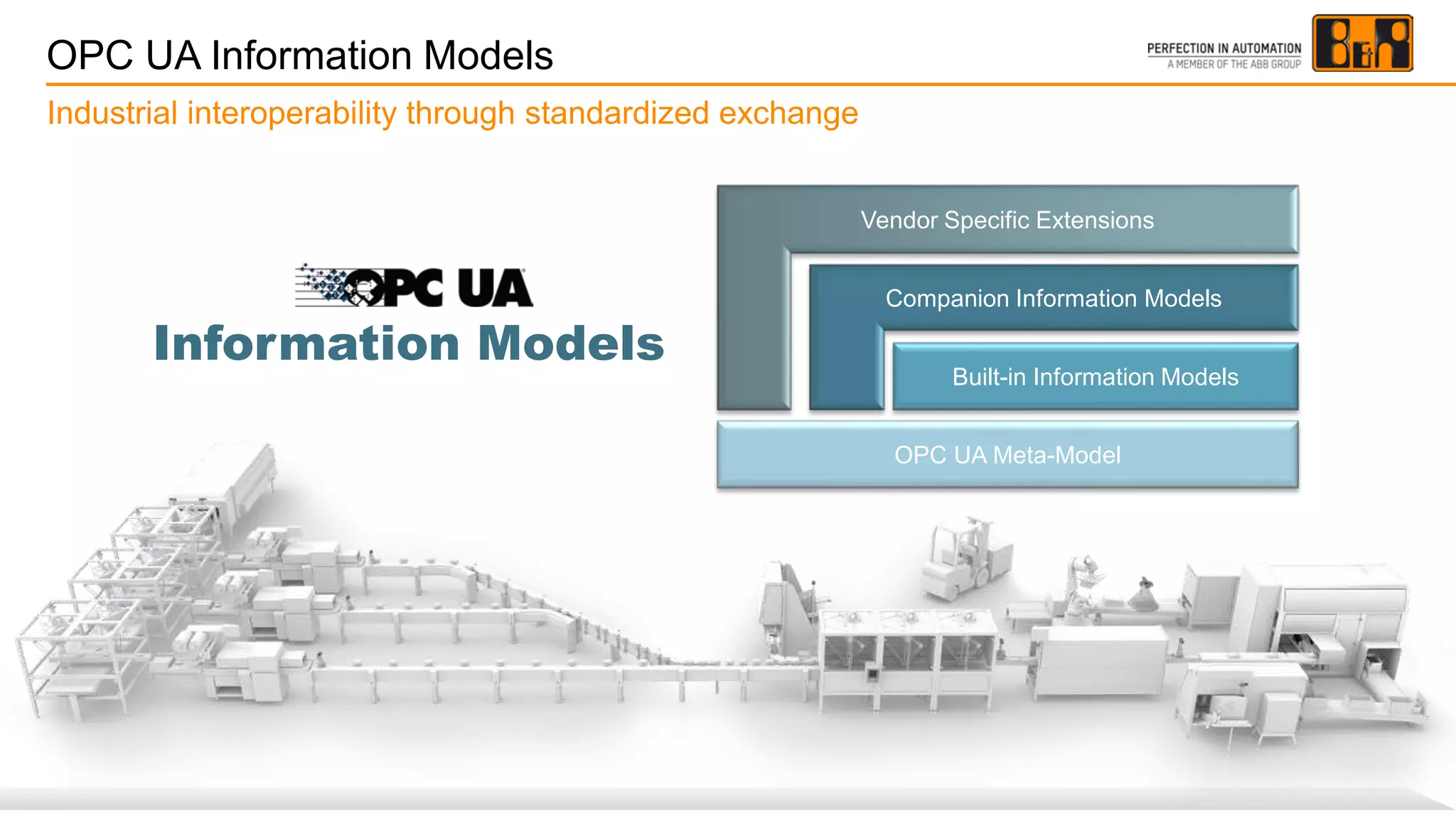 OPC UA Information Models

PERFECTION IN AUTOMATION
A MEMBER OF THE ABB GROUP

B&R

Industrial interoperability through standardized exchange

OPC UA
Information Models

Vendor Specific Extensions

Companion Information Models

Built-in Information Models

OPC UA Meta-Model